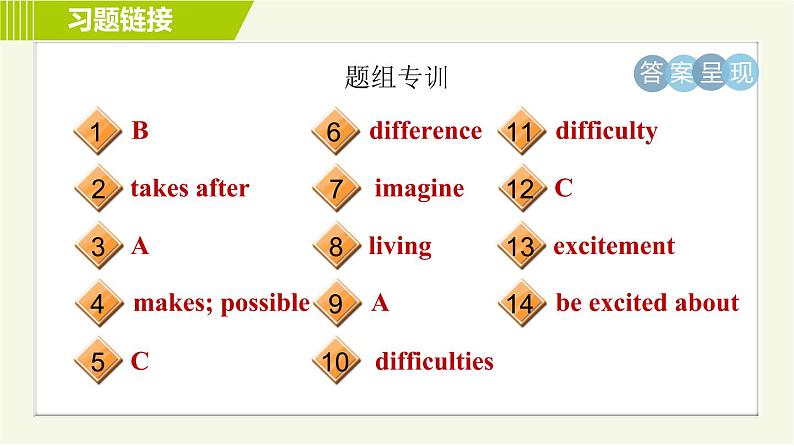 习题链接

题组专训

答案呈现

1 B
2 takes after
3 A
4 makes; possible
5 C

6 difference
7 imagine
8 living
9 A
10 difficulties

11 difficulty
12 C
13 excitement
14 be excited about